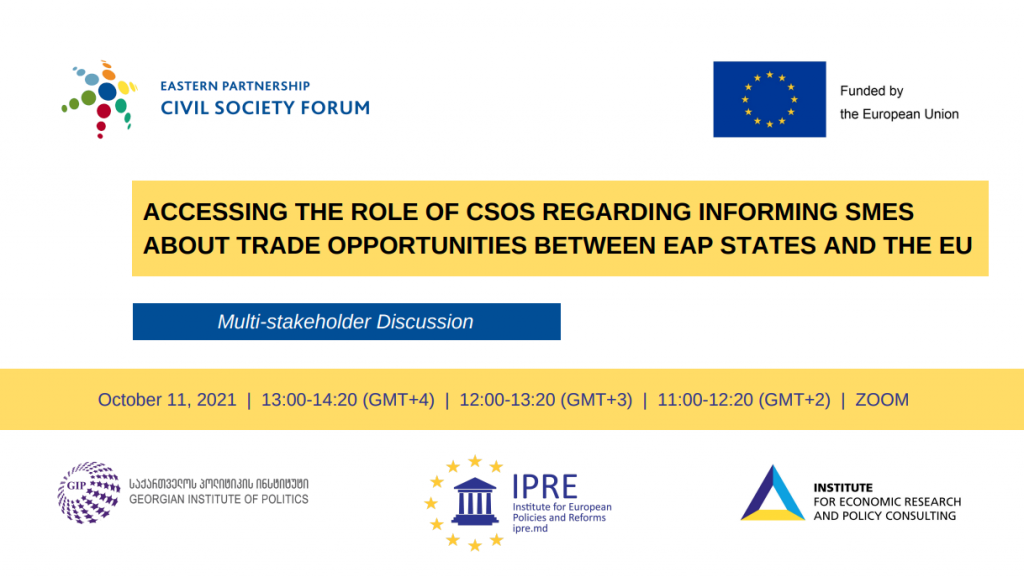 EASTERN PARTNERSHIP
CIVIL SOCIETY FORUM

Funded by
the European Union

ACCESSING THE ROLE OF CSOS REGARDING INFORMING SMES ABOUT TRADE OPPORTUNITIES BETWEEN EAP STATES AND THE EU

Multi-stakeholder Discussion

October 11, 2021 | 13:00-14:20 (GMT+4) | 12:00-13:20 (GMT+3) | 11:00-12:20 (GMT+2) | ZOOM

GIP
საქართველოს პოლიტიკის ინსტიტუტი
GEORGIAN INSTITUTE OF POLITICS

IPRE
Institute for European Policies and Reforms
ipre.md

INSTITUTE
FOR ECONOMIC RESEARCH
AND POLICY CONSULTING